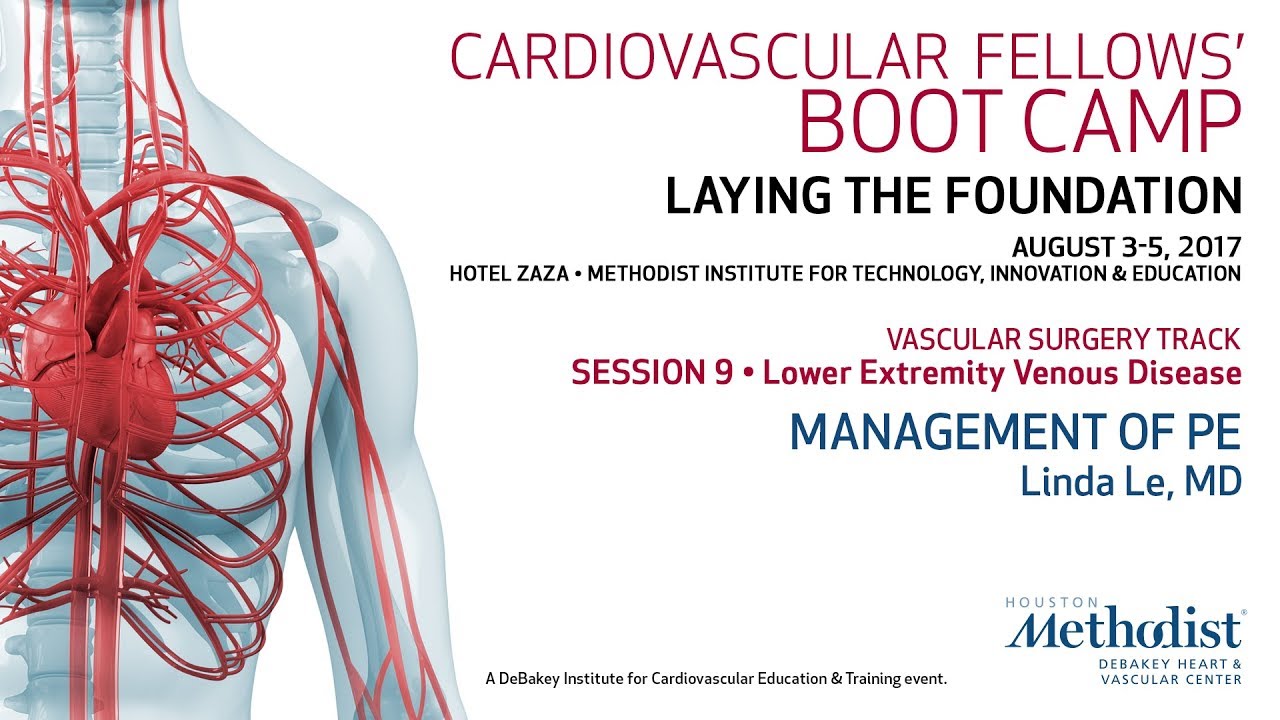 CARDIOVASCULAR FELLOWS' BOOT CAMP

LAYING THE FOUNDATION

AUGUST 3-5, 2017
HOTEL ZAZA • METHODIST INSTITUTE FOR TECHNOLOGY, INNOVATION & EDUCATION

VASCULAR SURGERY TRACK
SESSION 9 • Lower Extremity Venous Disease

MANAGEMENT OF PE
Linda Le, MD

A DeBakey Institute for Cardiovascular Education & Training event.

HOUSTON
Methodist®
DEBAKEY HEART & VASCULAR CENTER